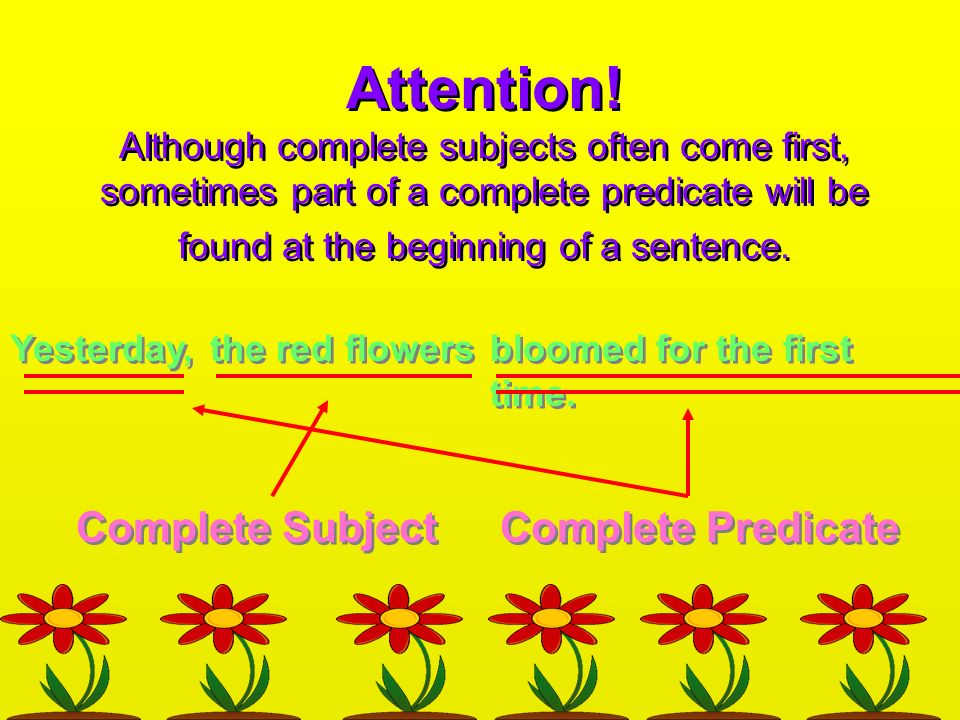 Attention!

Although complete subjects often come first, sometimes part of a complete predicate will be found at the beginning of a sentence.

Yesterday, the red flowers bloomed for the first time.

Complete Subject Complete Predicate